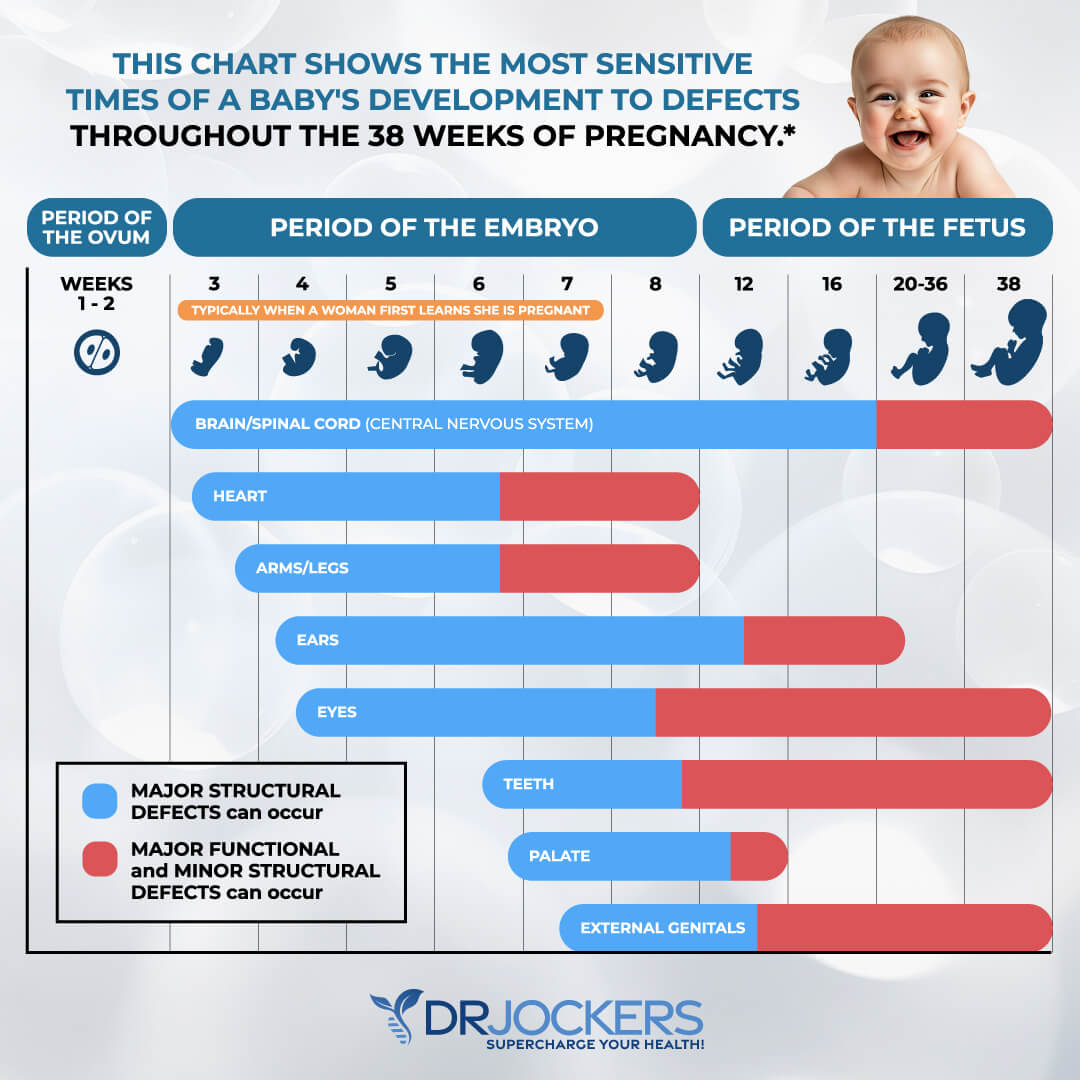 THIS CHART SHOWS THE MOST SENSITIVE TIMES OF A BABY'S DEVELOPMENT TO DEFECTS THROUGHOUT THE 38 WEEKS OF PREGNANCY.*

PERIOD OF THE OVUM

PERIOD OF THE EMBRYO

PERIOD OF THE FETUS

WEEKS 1 - 2

3 4 5 6 7 8 12 16 20-36 38

TYPICALLY WHEN A WOMAN FIRST LEARNS SHE IS PREGNANT

BRAIN/SPINAL CORD (CENTRAL NERVOUS SYSTEM)

HEART

ARMS/LEGS

EARS

EYES

TEETH

PALATE

EXTERNAL GENITALS

MAJOR STRUCTURAL DEFECTS can occur

MAJOR FUNCTIONAL and MINOR STRUCTURAL DEFECTS can occur

DRJOCKERS
SUPERCHARGE YOUR HEALTH!